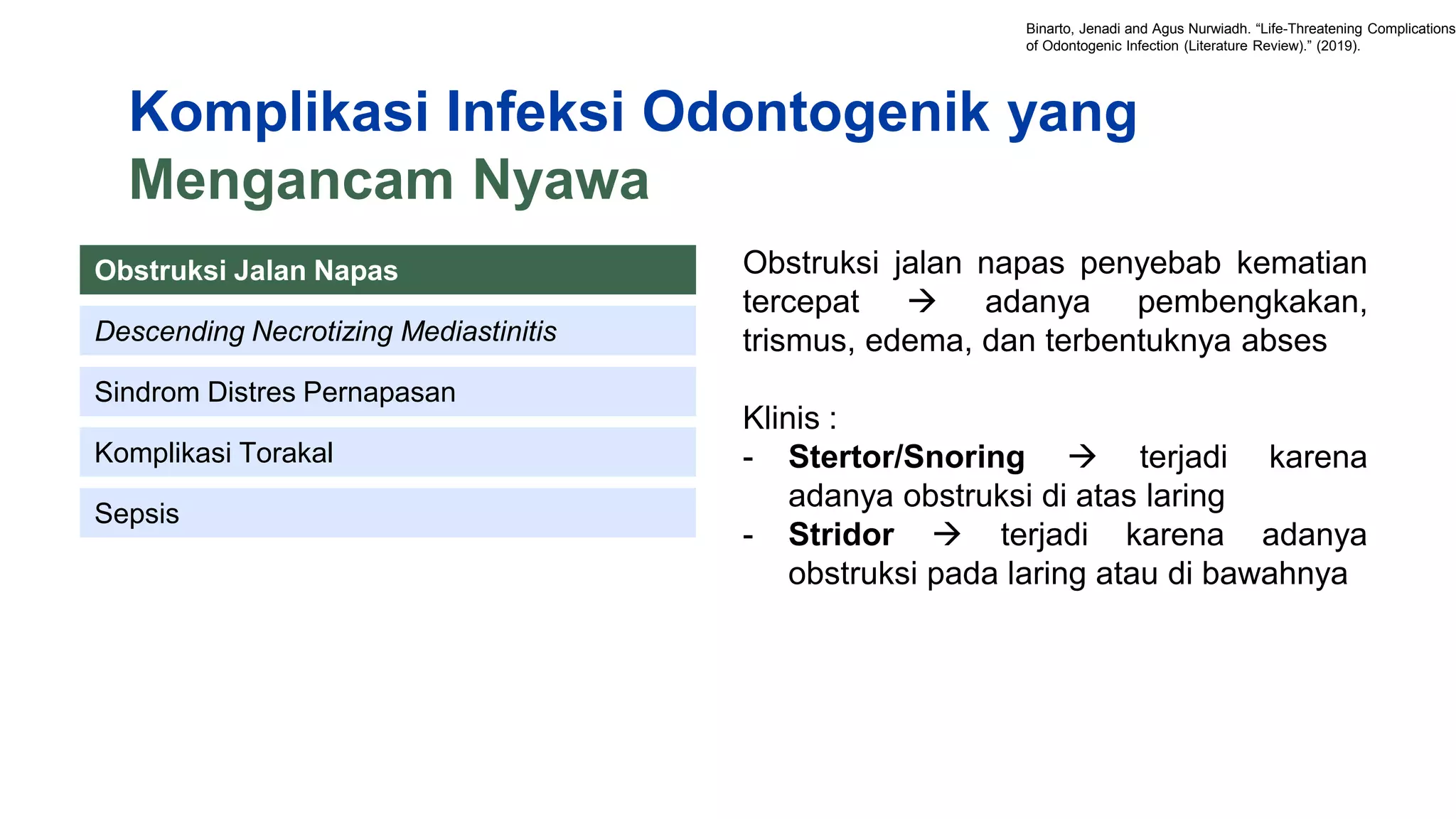 Binarto, Jenadi and Agus Nurwiadh. “Life-Threatening Complications of Odontogenic Infection (Literature Review).” (2019).

Komplikasi Infeksi Odontogenik yang Mengancam Nyawa

Obstruksi Jalan Napas

Descending Necrotizing Mediastinitis

Sindrom Distres Pernapasan

Komplikasi Torakal

Sepsis

Obstruksi jalan napas penyebab kematian tercepat → adanya pembengkakan, trismus, edema, dan terbentuknya abses

Klinis :
- Stertor/Snoring → terjadi karena adanya obstruksi di atas laring
- Stridor → terjadi karena adanya obstruksi pada laring atau di bawahnya